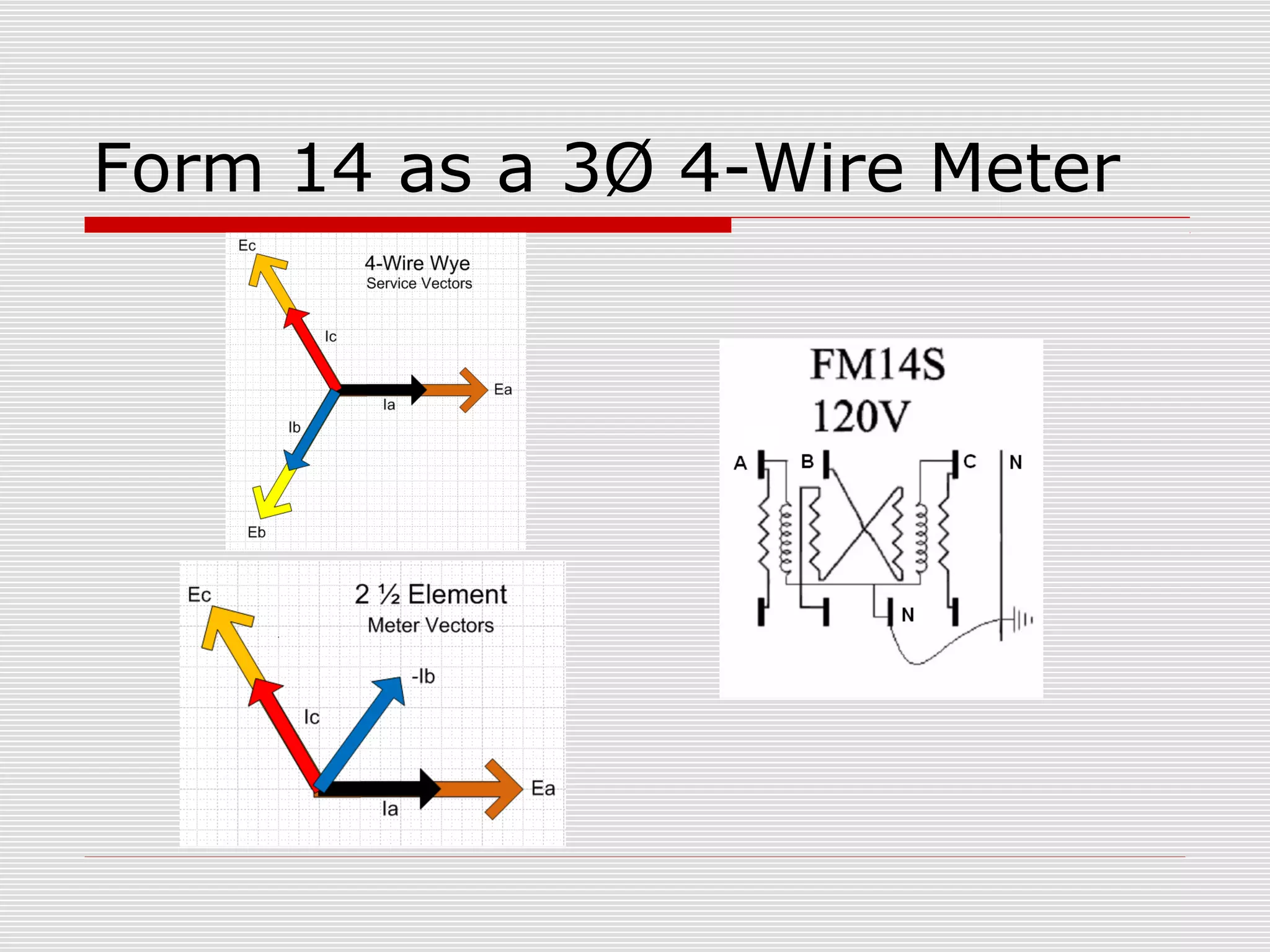 Form 14 as a 3Ø 4-Wire Meter

Ec
4-Wire Wye
Service Vectors
Ic
Ea
Ia
Ib
Eb

Ec
2 ½ Element
Meter Vectors
-Ib
Ic
Ea
Ia

FM14S
120V
A
B
C
N
N